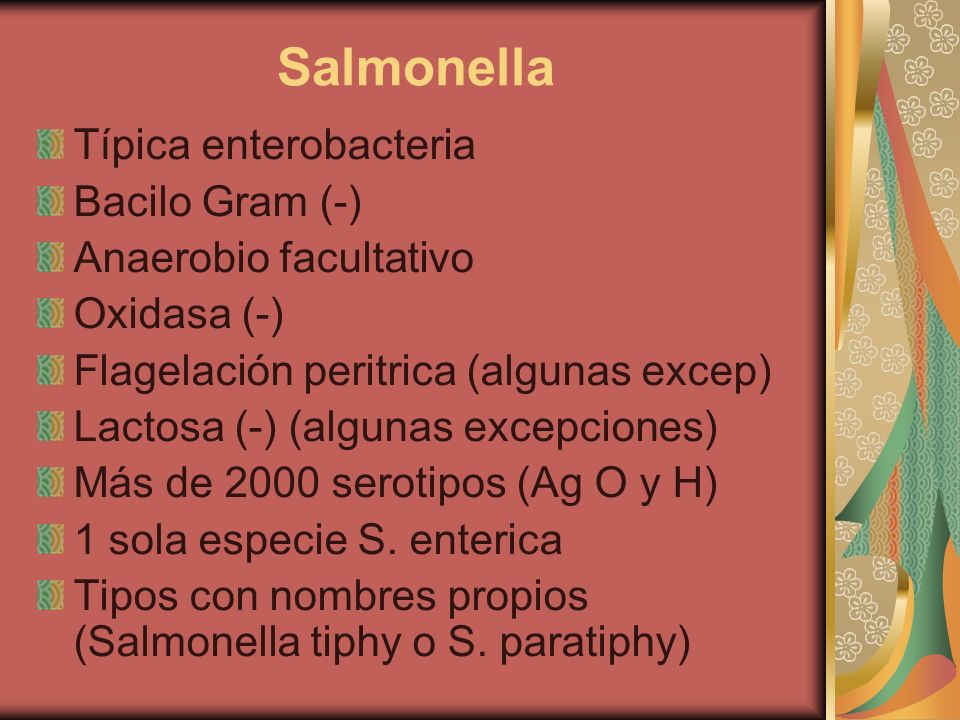 Salmonella

Típica enterobacteria
Bacilo Gram (-)
Anaerobio facultativo
Oxidasa (-)
Flagelación peritrica (algunas excep)
Lactosa (-) (algunas excepciones)
Más de 2000 serotipos (Ag O y H)
1 sola especie S. enterica
Tipos con nombres propios (Salmonella tiphy o S. paratiphy)